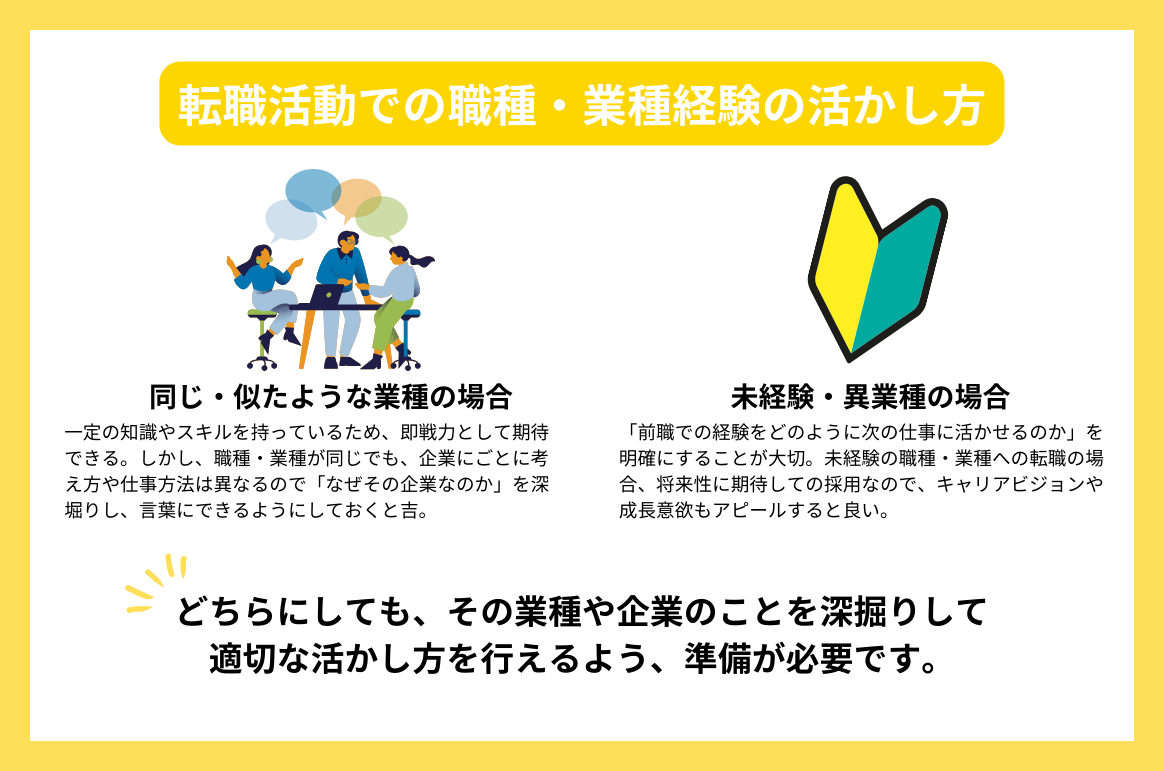 転職活動での職種・業種経験の活かし方

同じ・似たような業種の場合

一定の知識やスキルを持っているため、即戦力として期待できる。しかし、職種・業種が同じでも、企業にごとに考え方や仕事方法は異なるので「なぜその企業なのか」を深堀りし、言葉にできるようにしておくと吉。

未経験・異業種の場合

「前職での経験をどのように次の仕事に活かせるのか」を明確にすることが大切。未経験の職種・業種への転職の場合、将来性に期待しての採用なので、キャリアビジョンや成長意欲もアピールすると良い。

どちらにしても、その業種や企業のことを深掘りして適切な活かし方を行えるよう、準備が必要です。